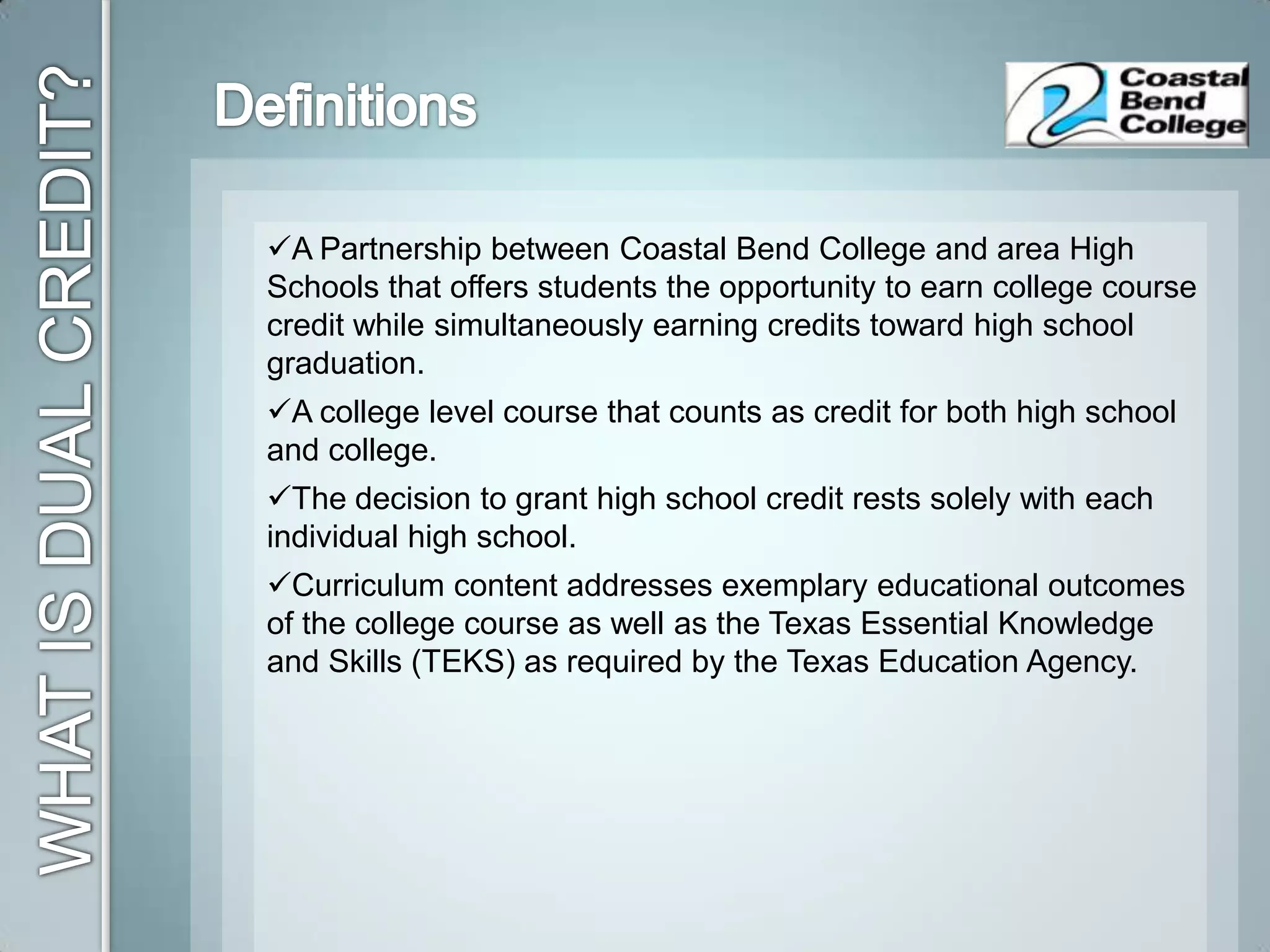 WHAT IS DUAL CREDIT?

Definitions

Coastal Bend College

✓A Partnership between Coastal Bend College and area High Schools that offers students the opportunity to earn college course credit while simultaneously earning credits toward high school graduation.

✓A college level course that counts as credit for both high school and college.

✓The decision to grant high school credit rests solely with each individual high school.

✓Curriculum content addresses exemplary educational outcomes of the college course as well as the Texas Essential Knowledge and Skills (TEKS) as required by the Texas Education Agency.